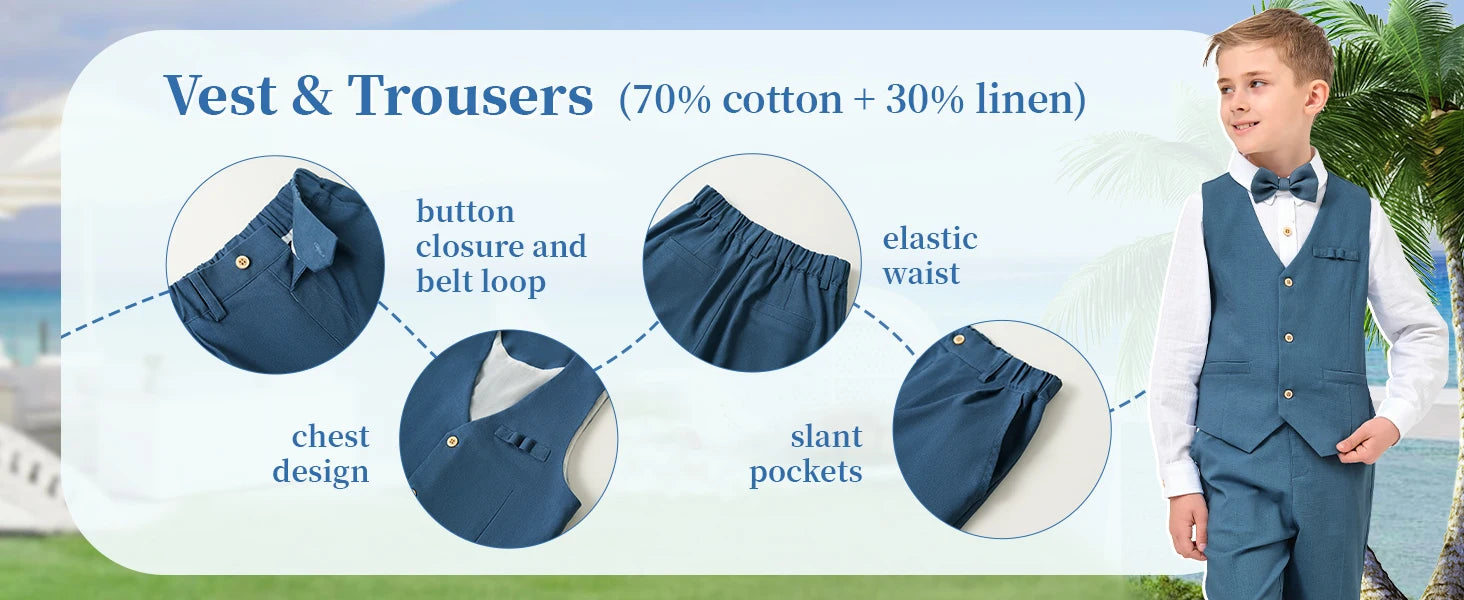 Vest & Trousers (70% cotton + 30% linen)

button closure and belt loop

elastic waist

chest design

slant pockets